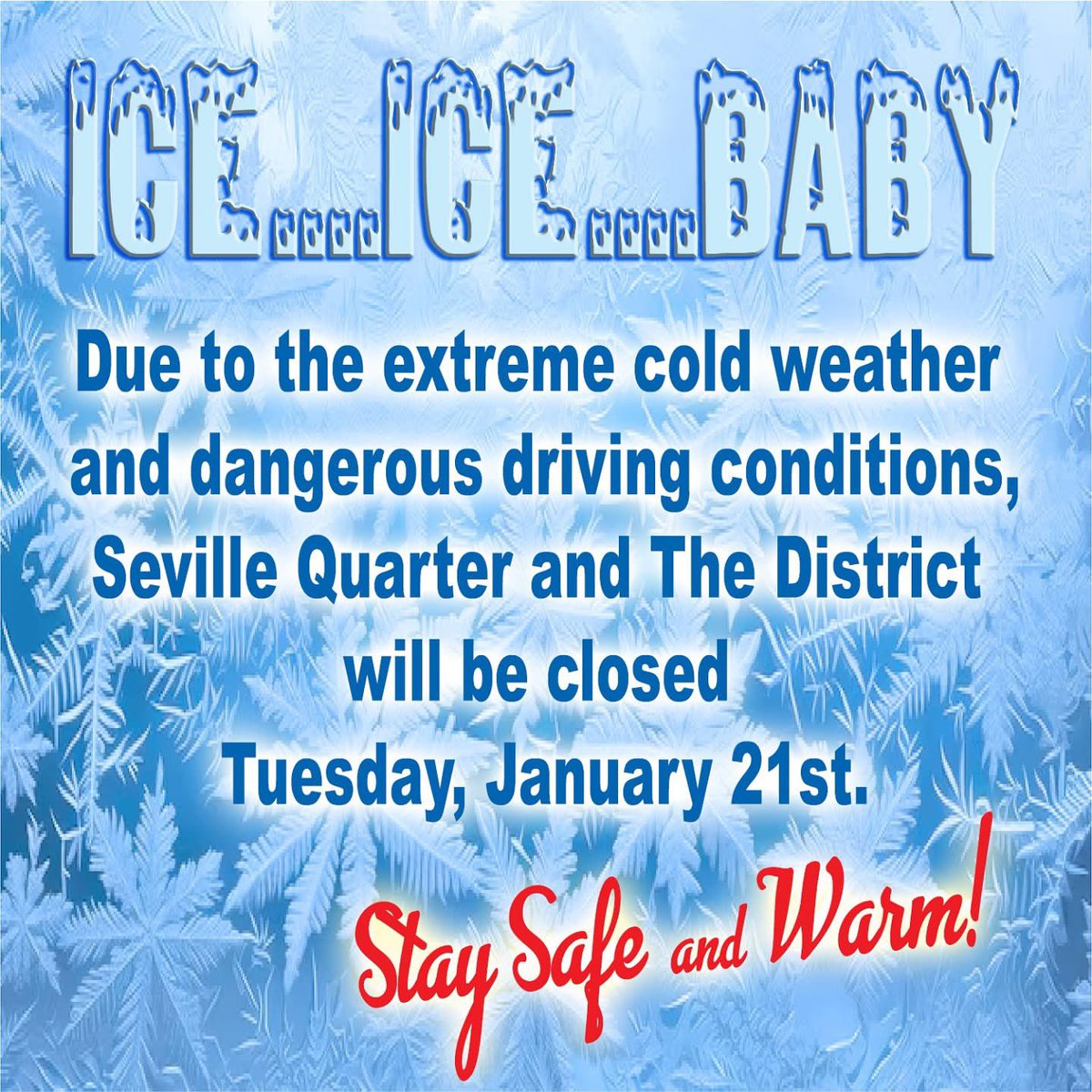 ICE....ICE....BABY

Due to the extreme cold weather and dangerous driving conditions, Seville Quarter and The District will be closed Tuesday, January 21st.

Stay Safe and Warm!